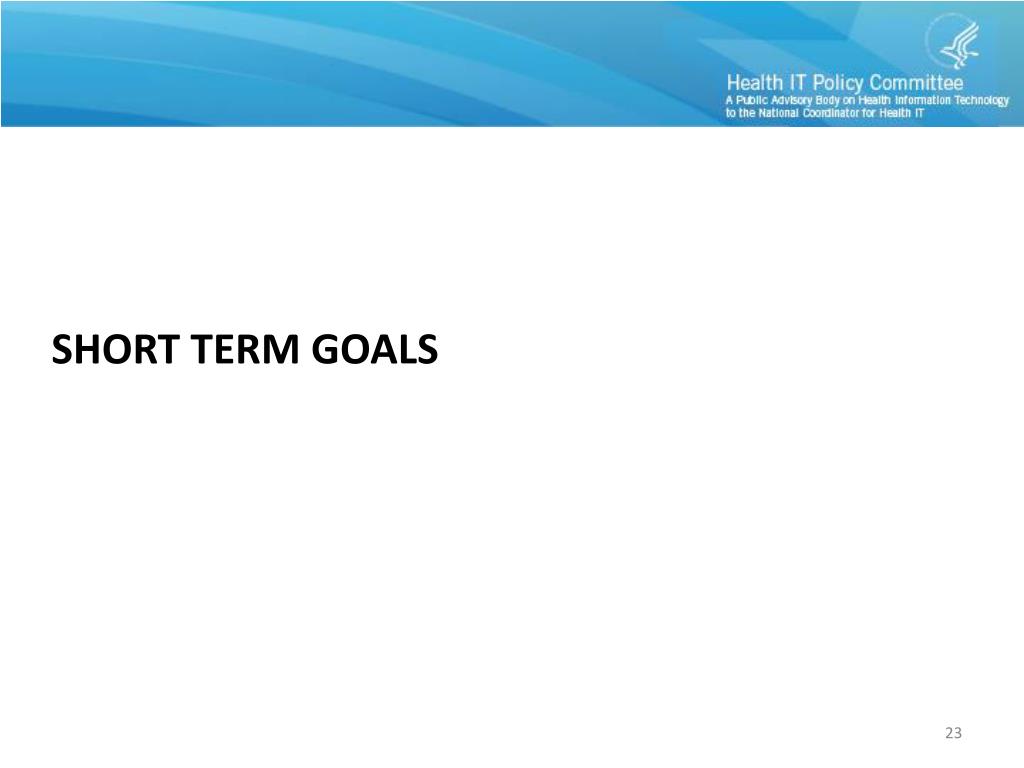 Health IT Policy Committee
A Public Advisory Body on Health Information Technology to the National Coordinator for Health IT

SHORT TERM GOALS

23